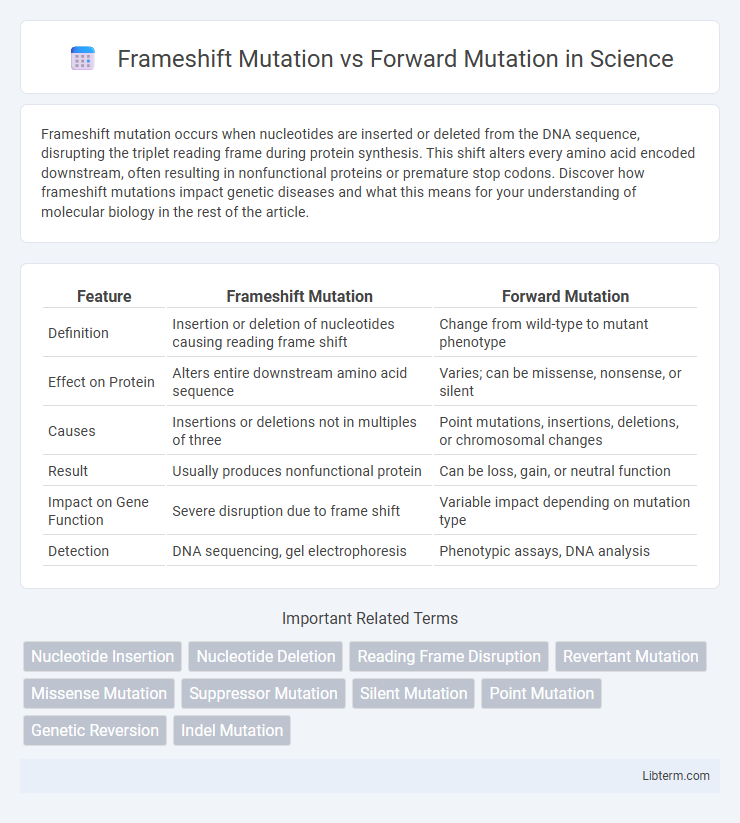 Frameshift Mutation vs Forward Mutation in Science

Frameshift mutation occurs when nucleotides are inserted or deleted from the DNA sequence, disrupting the triplet reading frame during protein synthesis. This shift alters every amino acid encoded downstream, often resulting in nonfunctional proteins or premature stop codons. Discover how frameshift mutations impact genetic diseases and what this means for your understanding of molecular biology in the rest of the article.

| Feature | Frameshift Mutation | Forward Mutation |
|---|---|---|
| Definition | Insertion or deletion of nucleotides causing reading frame shift | Change from wild-type to mutant phenotype |
| Effect on Protein | Alters entire downstream amino acid sequence | Varies; can be missense, nonsense, or silent |
| Causes | Insertions or deletions not in multiples of three | Point mutations, insertions, deletions, or chromosomal changes |
| Result | Usually produces nonfunctional protein | Can be loss, gain, or neutral function |
| Impact on Gene Function | Severe disruption due to frame shift | Variable impact depending on mutation type |
| Detection | DNA sequencing, gel electrophoresis | Phenotypic assays, DNA analysis |

Important Related Terms

Nucleotide Insertion
Nucleotide Deletion
Reading Frame Disruption
Revertant Mutation
Missense Mutation
Suppressor Mutation
Silent Mutation
Point Mutation
Genetic Reversion
Indel Mutation

Libterm.com